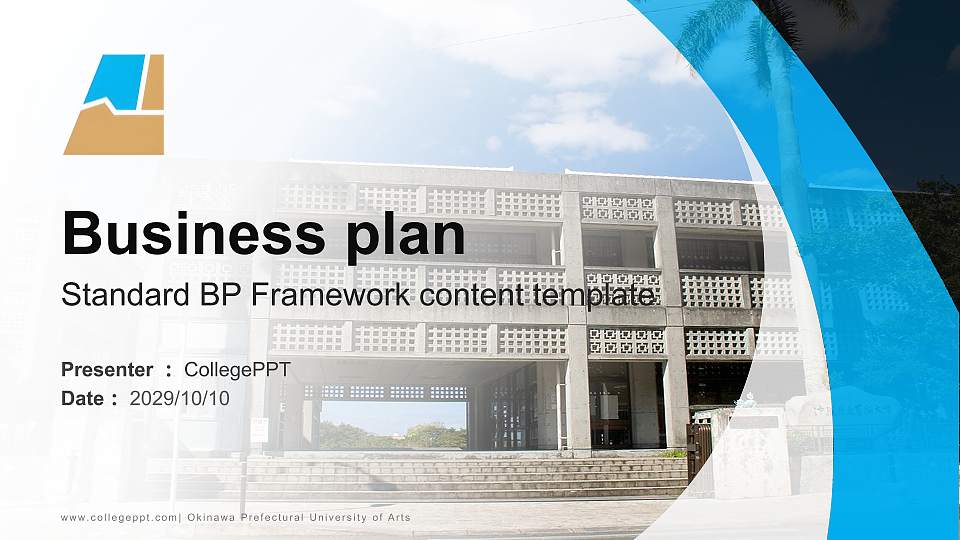 Business plan

Standard BP Framework content template

Presenter ： CollegePPT
Date ： 2029/10/10

www.collegeppt.com| Okinawa Prefectural University of Arts